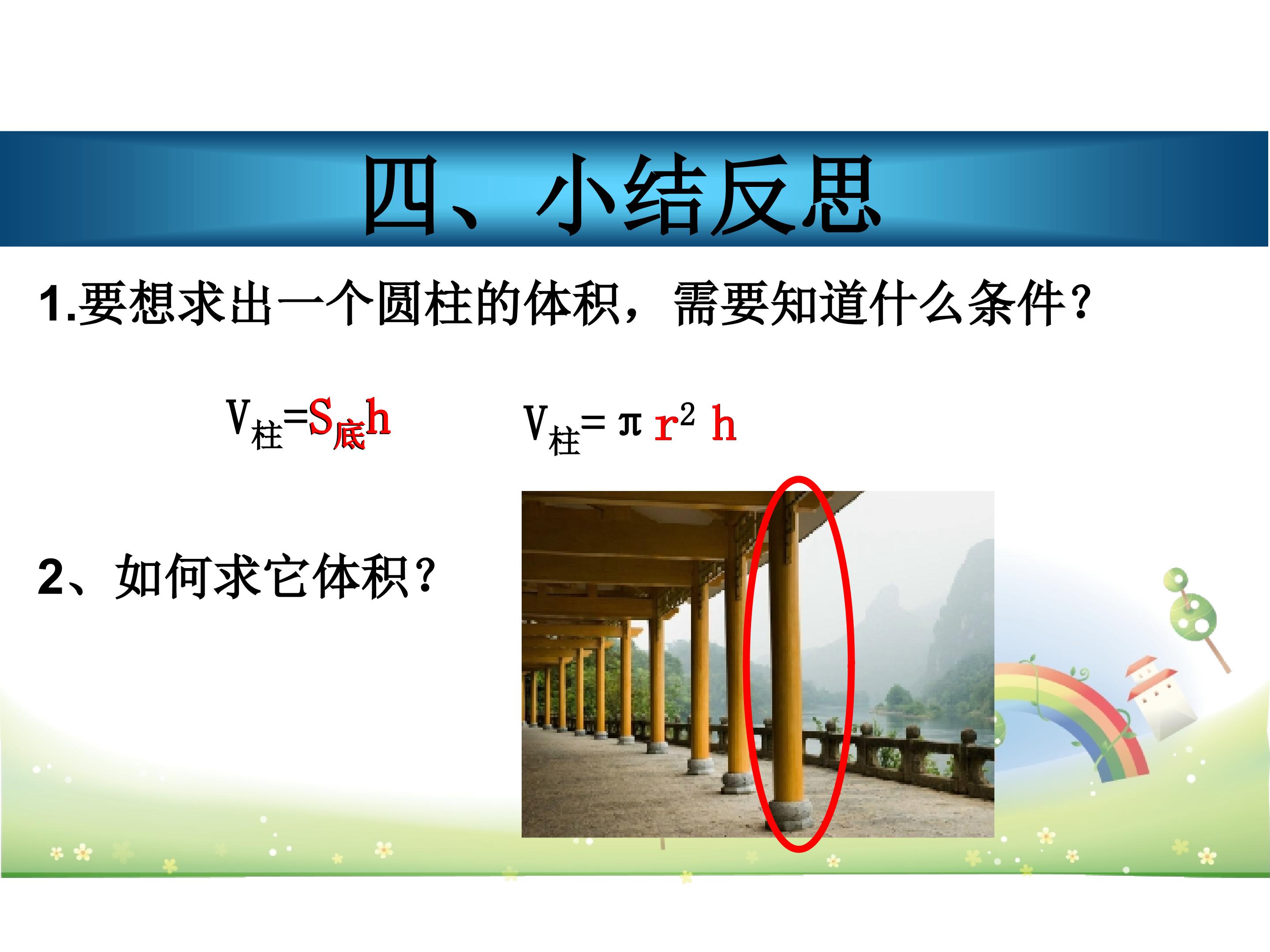 四、小结反思

1.要想求出一个圆柱的体积，需要知道什么条件？

$V_{柱}=S_{底}h$ $V_{柱}=\pi r^2 h$

2、如何求它体积？